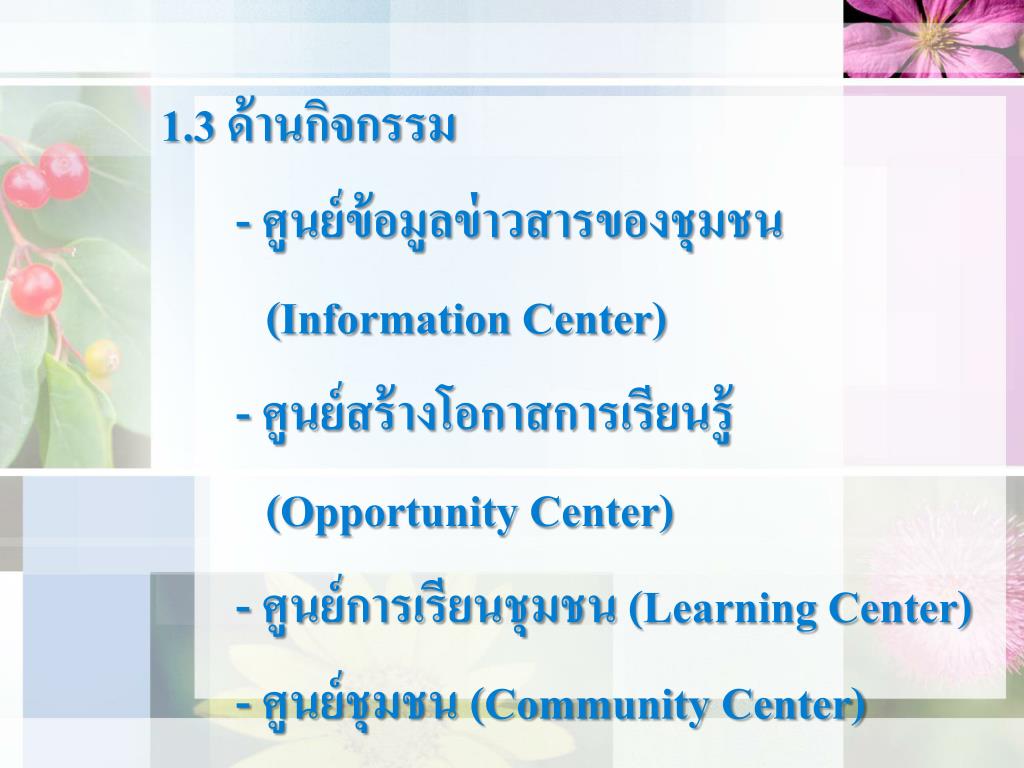 1.3 ด้านกิจกรรม

- ศูนย์ข้อมูลข่าวสารของชุมชน (Information Center)

- ศูนย์สร้างโอกาสการเรียนรู้ (Opportunity Center)

- ศูนย์การเรียนชุมชน (Learning Center)

- ศูนย์ชุมชน (Community Center)